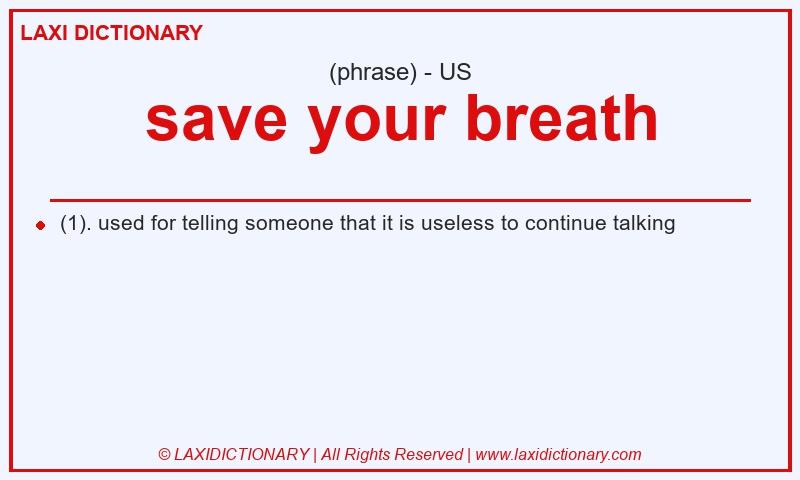 LAXI DICTIONARY

(phrase) - US

save your breath

(1). used for telling someone that it is useless to continue talking

© LAXIDICTIONARY | All Rights Reserved | www.laxidictionary.com